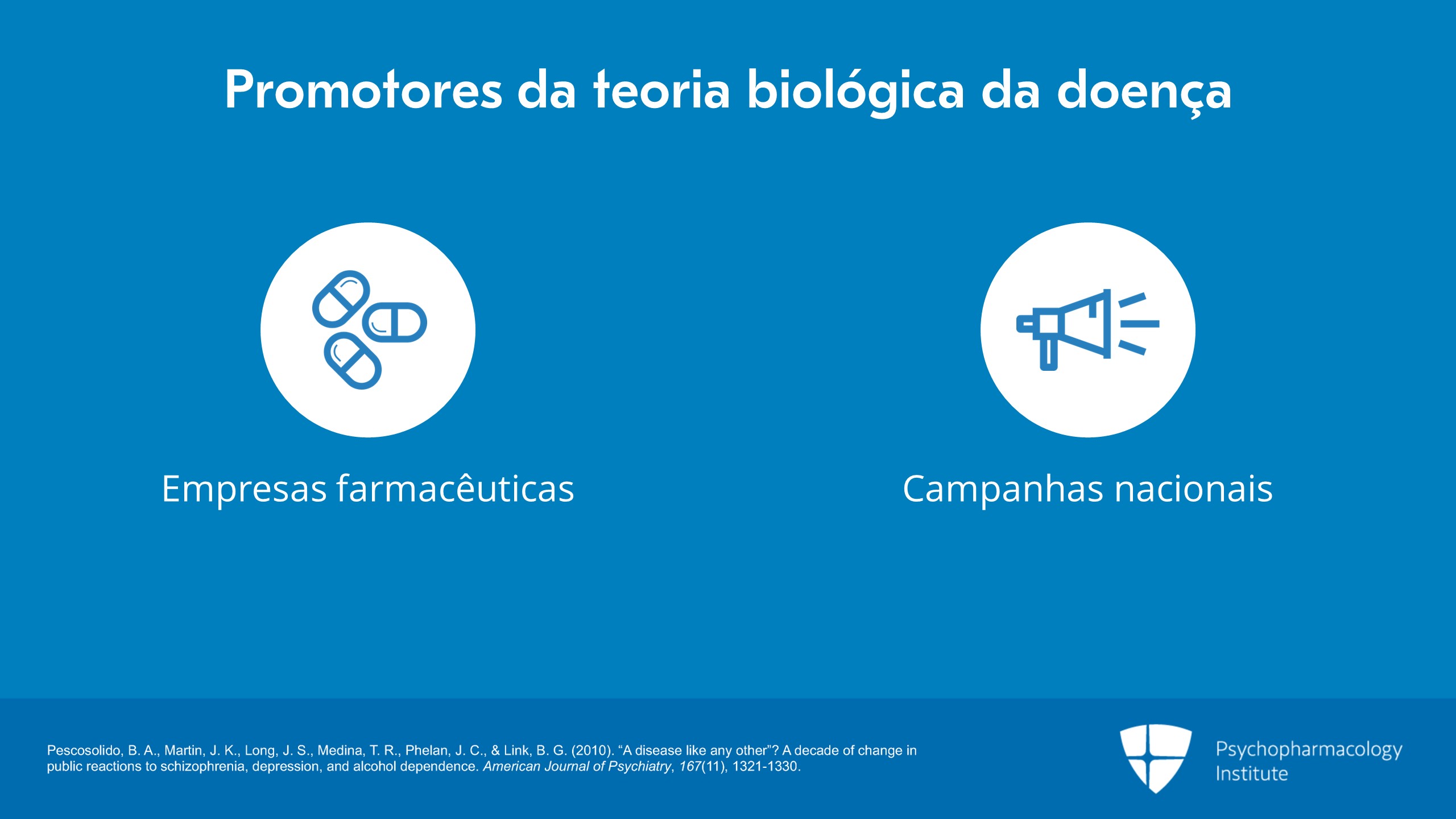 Promotores da teoria biológica da doença

Empresas farmacêuticas

Campanhas nacionais

Pescosolido, B. A., Martin, J. K., Long, J. S., Medina, T. R., Phelan, J. C., & Link, B. G. (2010). "A disease like any other"? A decade of change in public reactions to schizophrenia, depression, and alcohol dependence. American Journal of Psychiatry, 167(11), 1321-1330.

Psychopharmacology
Institute